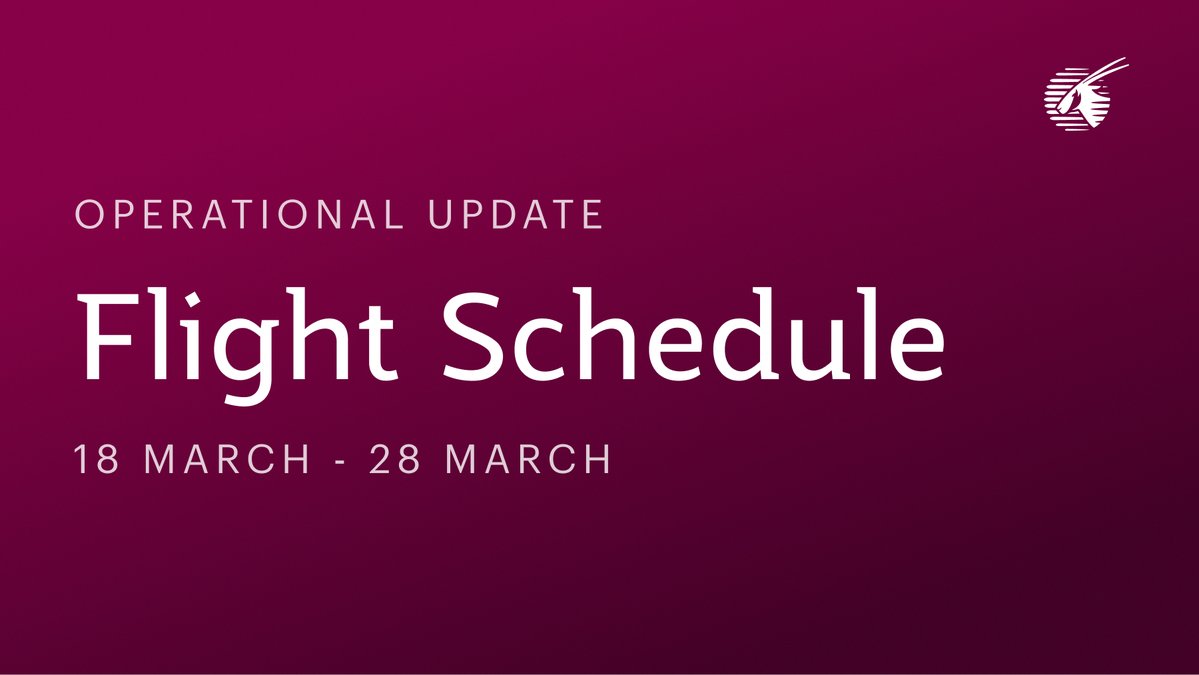 OPERATIONAL UPDATE

Flight Schedule

18 MARCH - 28 MARCH